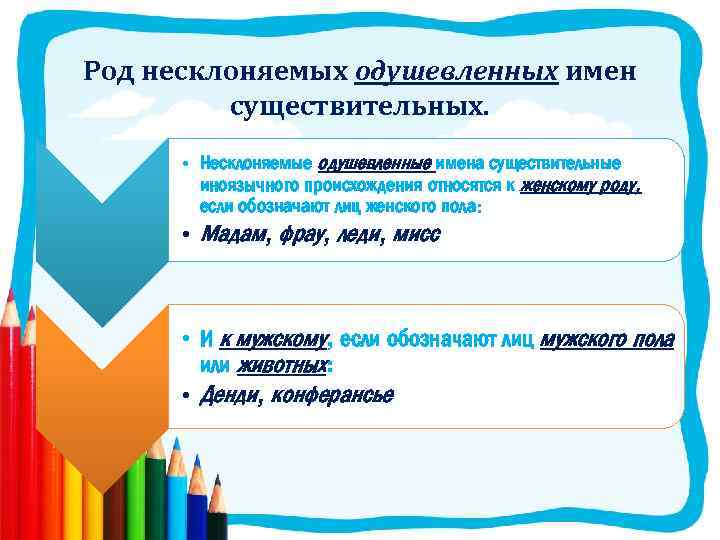 Род несклоняемых одушевленных имен существительных.

• Несклоняемые одушевленные имена существительные иноязычного происхождения относятся к женскому роду, если обозначают лиц женского пола:

• Мадам, фрау, леди, мисс

• И к мужскому, если обозначают лиц мужского пола или животных:

• Денди, конферансье